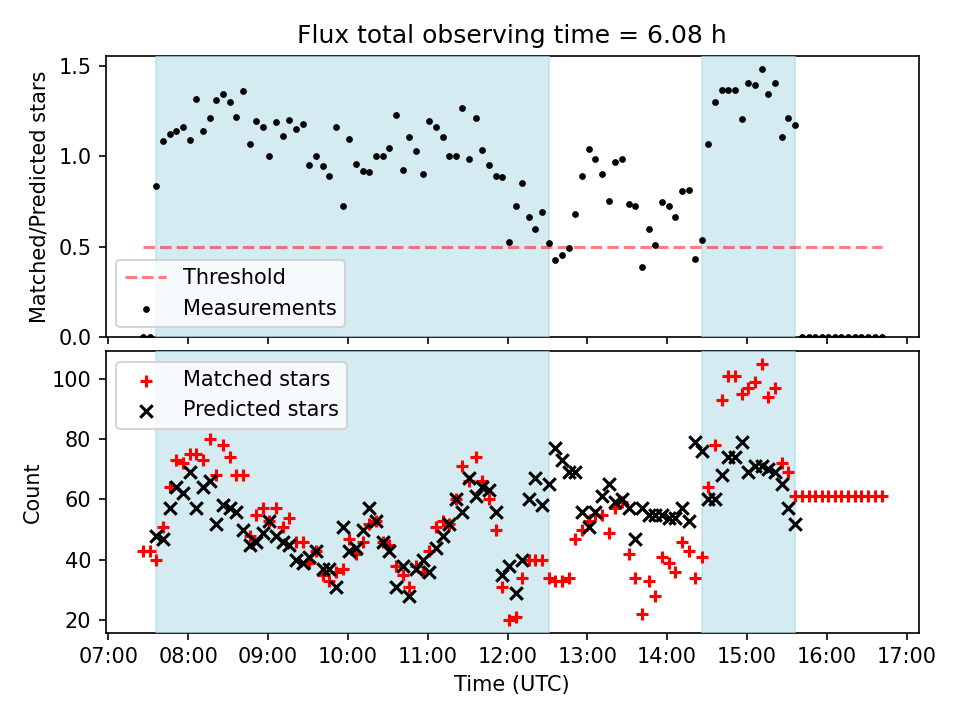 Flux total observing time = 6.08 h

Matched/Predicted stars

1.5
1.0
0.5
0.0

Threshold
Measurements

Count

100
80
60
40
20

Matched stars
Predicted stars

07:00 08:00 09:00 10:00 11:00 12:00 13:00 14:00 15:00 16:00 17:00

Time (UTC)